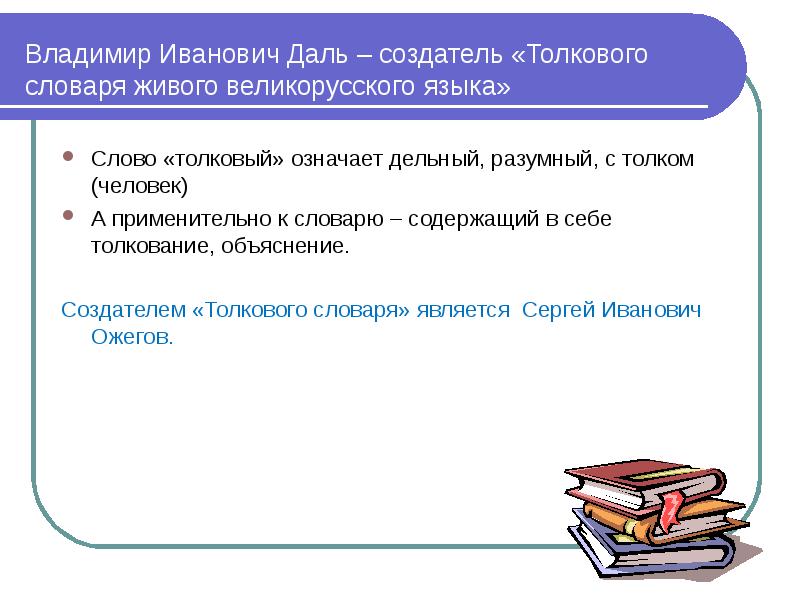 Владимир Иванович Даль – создатель «Толкового словаря живого великорусского языка»

Слово «толковый» означает дельный, разумный, с толком (человек)

А применительно к словарю – содержащий в себе толкование, объяснение.

Создателем «Толкового словаря» является Сергей Иванович Ожегов.